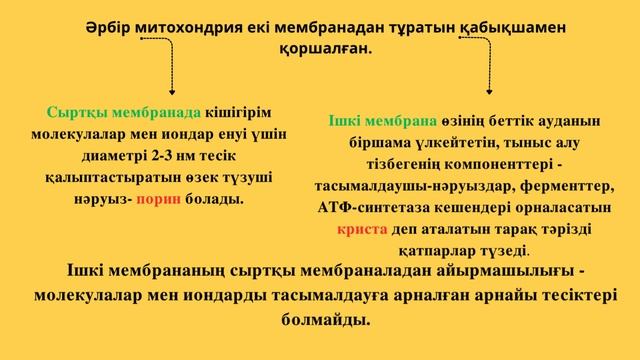 Әрбір митохондрия екі мембранадан тұратын қабықшамен қоршалған.

Сыртқы мембранада кішігірім молекулалар мен иондар енуі үшін диаметрі 2-3 нм тесік қалыптастыратын өзек түзуші нәруыз- порин болады.

Ішкі мембрана өзінің беттік ауданын біршама үлкейтетін, тыныс алу тізбегенің компоненттері - тасымалдаушы-нәруыздар, ферменттер, АТФ-синтетаза кешендері орналасатын криста деп аталатын тарақ тәрізді қатпарлар түзеді.

Ішкі мембрананың сыртқы мембраналадан айырмашылығы - молекулалар мен иондарды тасымалдауға арналған арнайы тесіктері болмайды.